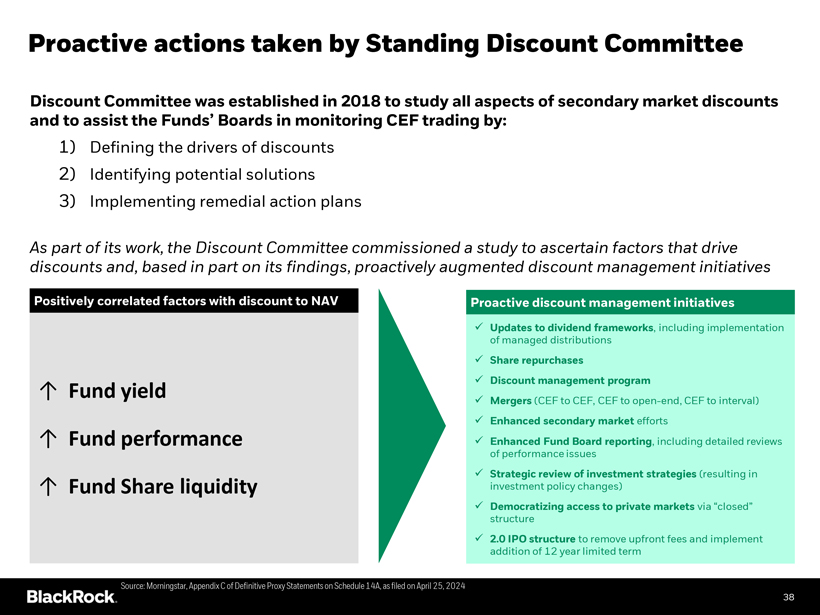 Proactive actions taken by Standing Discount Committee

Discount Committee was established in 2018 to study all aspects of secondary market discounts and to assist the Funds' Boards in monitoring CEF trading by:

1) Defining the drivers of discounts
2) Identifying potential solutions
3) Implementing remedial action plans

As part of its work, the Discount Committee commissioned a study to ascertain factors that drive discounts and, based in part on its findings, proactively augmented discount management initiatives

Positively correlated factors with discount to NAV

↑ Fund yield

↑ Fund performance

↑ Fund Share liquidity

Proactive discount management initiatives

✓ Updates to dividend frameworks, including implementation of managed distributions
✓ Share repurchases
✓ Discount management program
✓ Mergers (CEF to CEF, CEF to open-end, CEF to interval)
✓ Enhanced secondary market efforts
✓ Enhanced Fund Board reporting, including detailed reviews of performance issues
✓ Strategic review of investment strategies (resulting in investment policy changes)
✓ Democratizing access to private markets via "closed" structure
✓ 2.0 IPO structure to remove upfront fees and implement addition of 12 year limited term

Source: Morningstar, Appendix C of Definitive Proxy Statements on Schedule 14A, as filed on April 25, 2024

BlackRock.

38